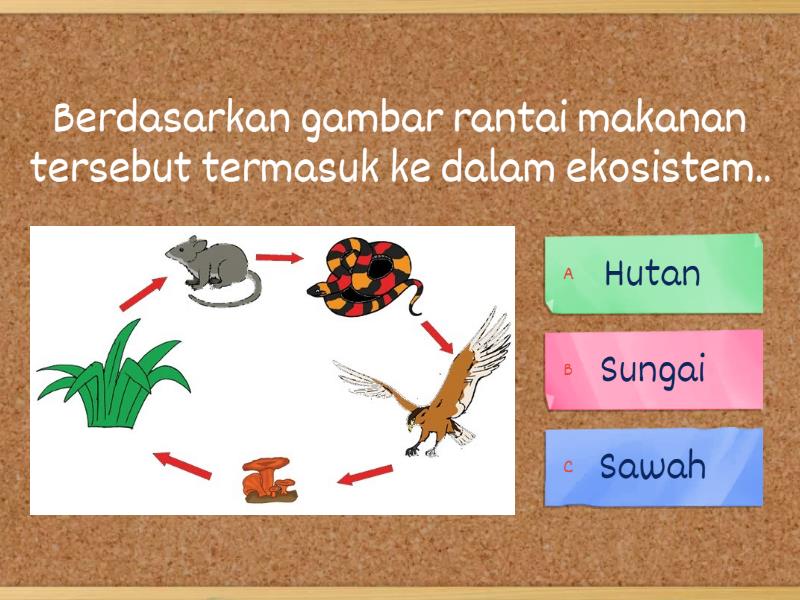 Berdasarkan gambar rantai makanan tersebut termasuk ke dalam ekosistem..

A Hutan

B Sungai

C Sawah